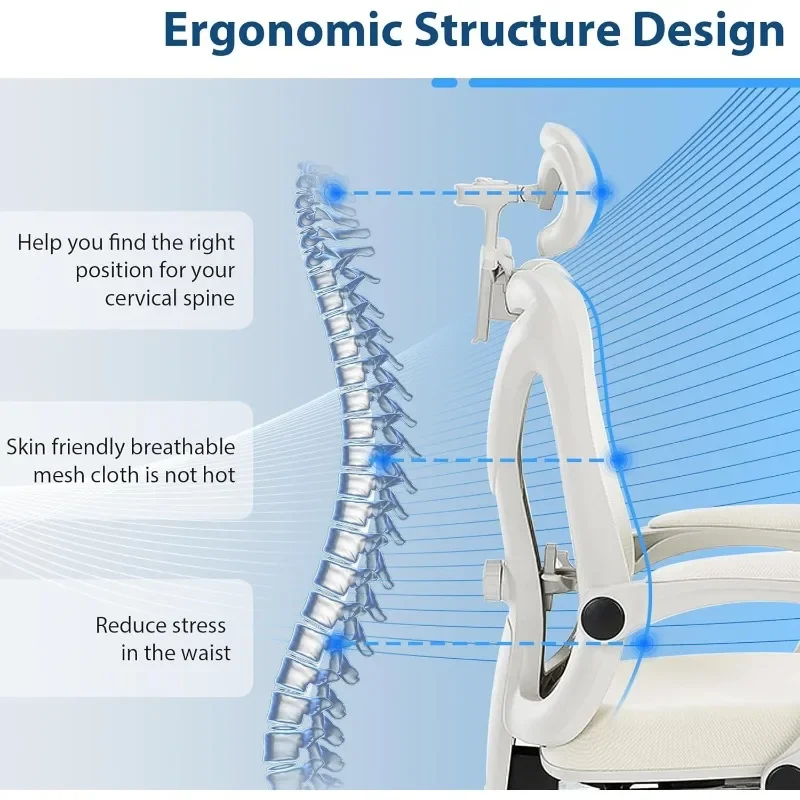 Ergonomic Structure Design

Help you find the right position for your cervical spine

Skin friendly breathable mesh cloth is not hot

Reduce stress in the waist